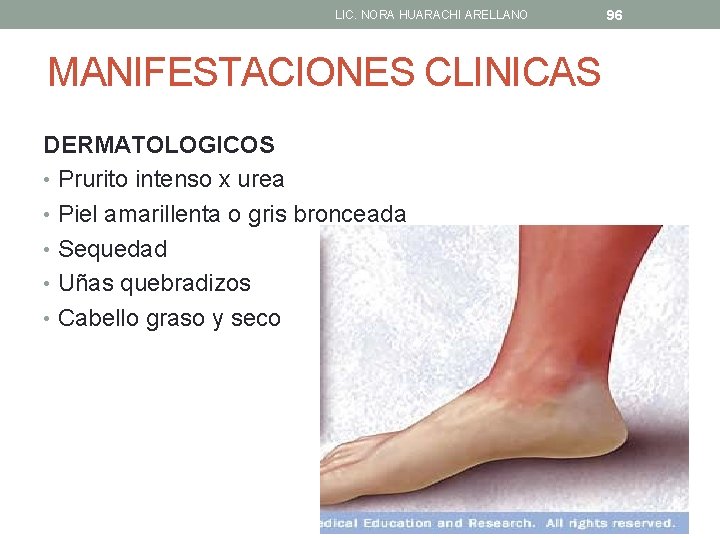 LIC. NORA HUARACHI ARELLANO 96

MANIFESTACIONES CLINICAS

DERMATOLOGICOS
• Prurito intenso x urea
• Piel amarillenta o gris bronceada
• Sequedad
• Uñas quebradizos
• Cabello graso y seco

edical Education and Research. All rights reserved.